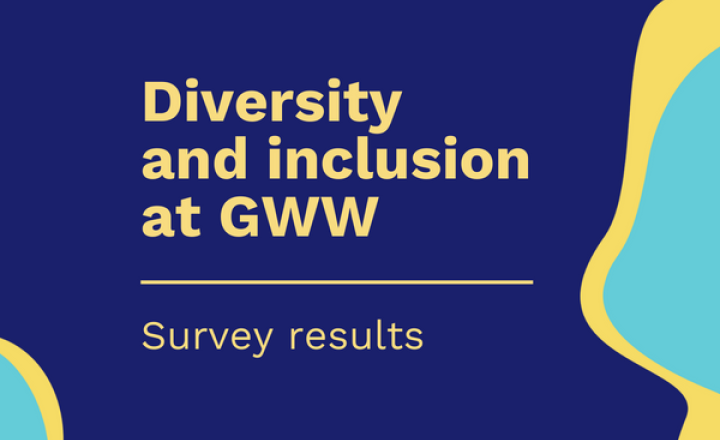 Diversity and inclusion at GWW

Survey results